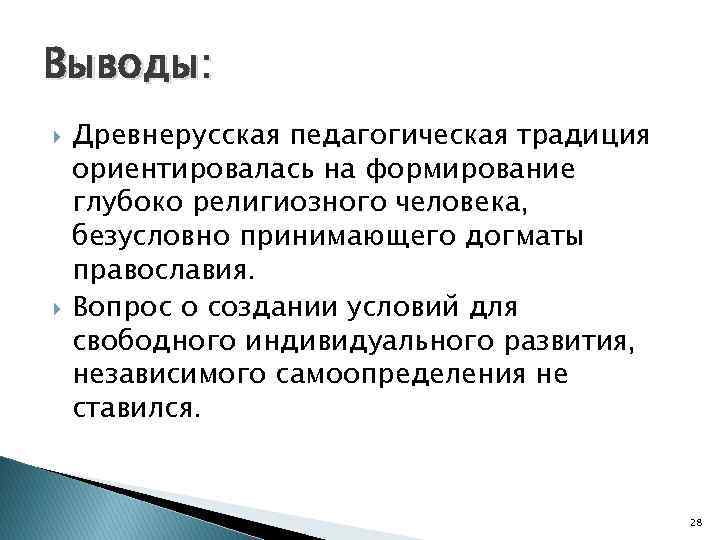 Выводы:

Древнерусская педагогическая традиция ориентировалась на формирование глубоко религиозного человека, безусловно принимающего догматы православия.

Вопрос о создании условий для свободного индивидуального развития, независимого самоопределения не ставился.

28